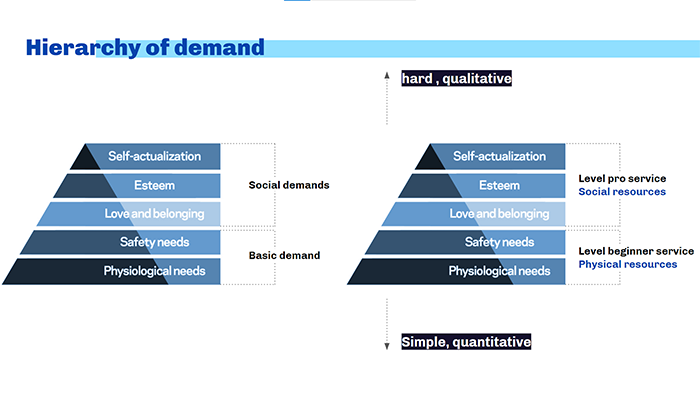 Hierarchy of demand

hard , qualitative

Self-actualization
Esteem
Love and belonging
Safety needs
Physiological needs

Social demands
Basic demand

Self-actualization
Esteem
Love and belonging
Safety needs
Physiological needs

Level pro service
Social resources

Level beginner service
Physical resources

Simple, quantitative